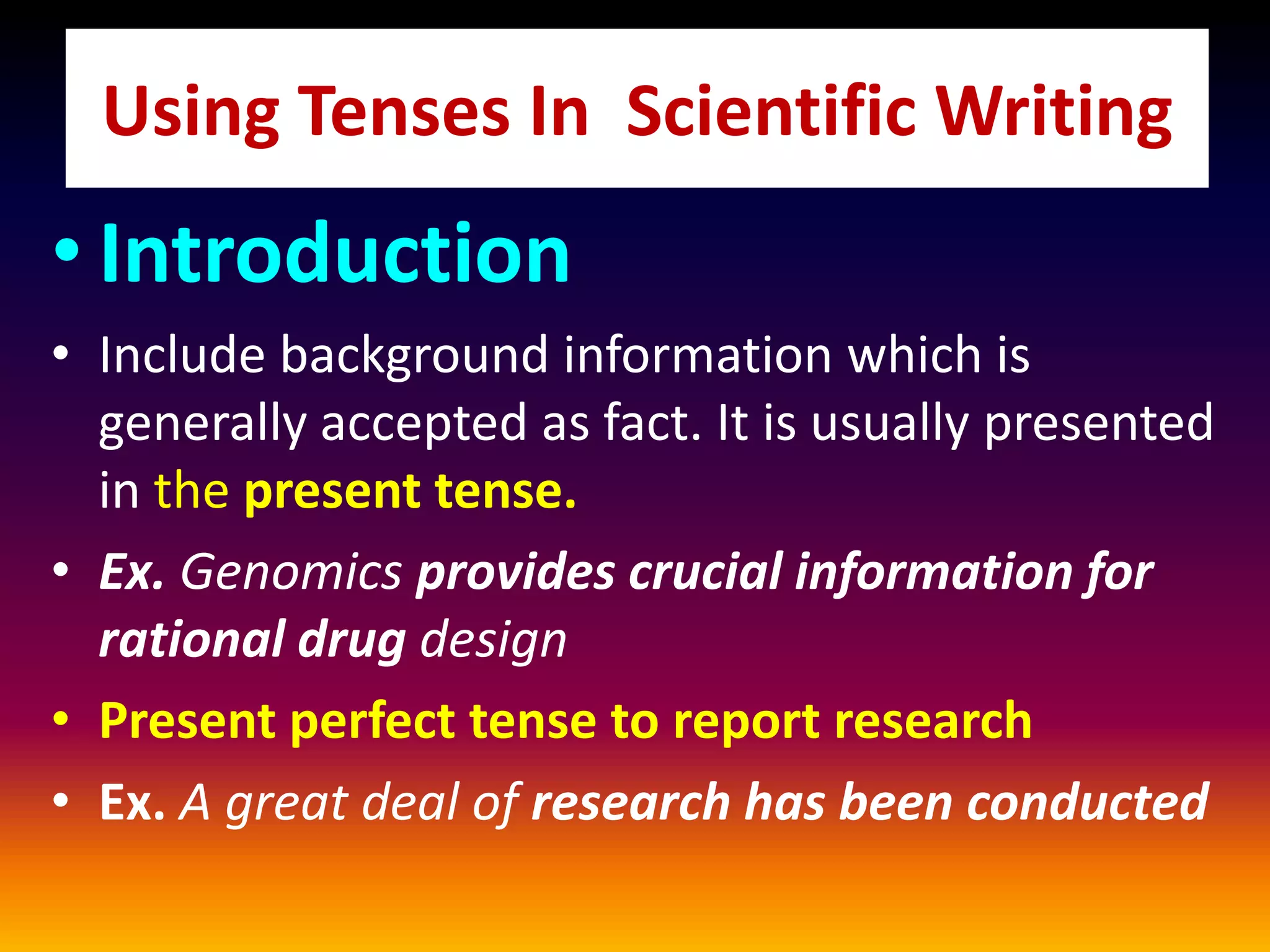 Using Tenses In Scientific Writing

• Introduction

• Include background information which is generally accepted as fact. It is usually presented in the present tense.

• Ex. Genomics provides crucial information for rational drug design

• Present perfect tense to report research

• Ex. A great deal of research has been conducted